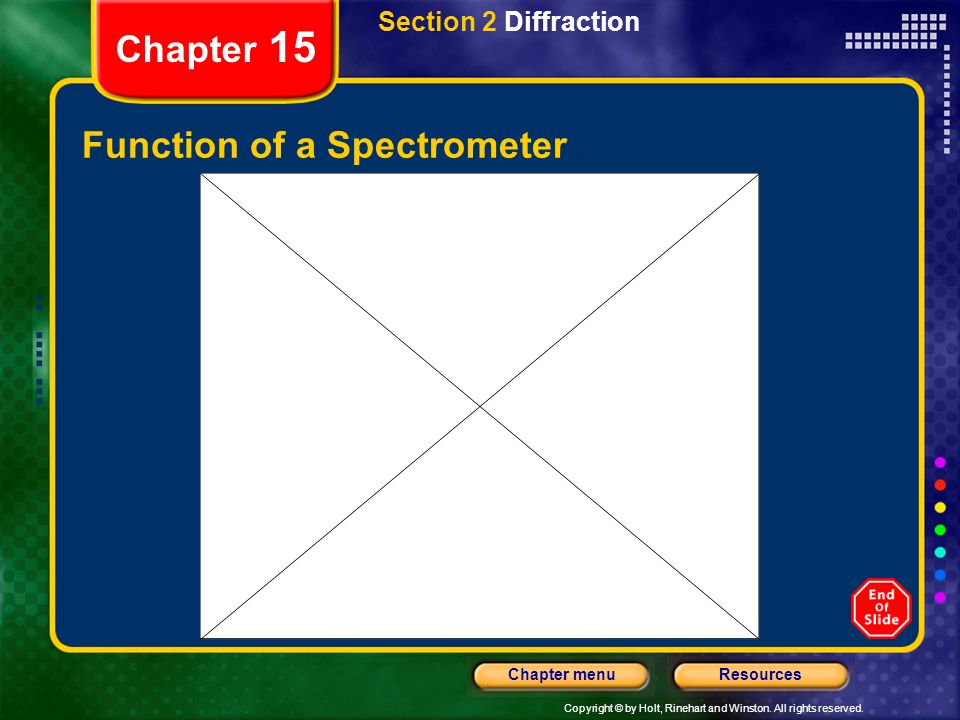 Chapter 15

Section 2 Diffraction

Function of a Spectrometer

End Of Slide

Chapter menu

Resources

Copyright © by Holt, Rinehart and Winston. All rights reserved.